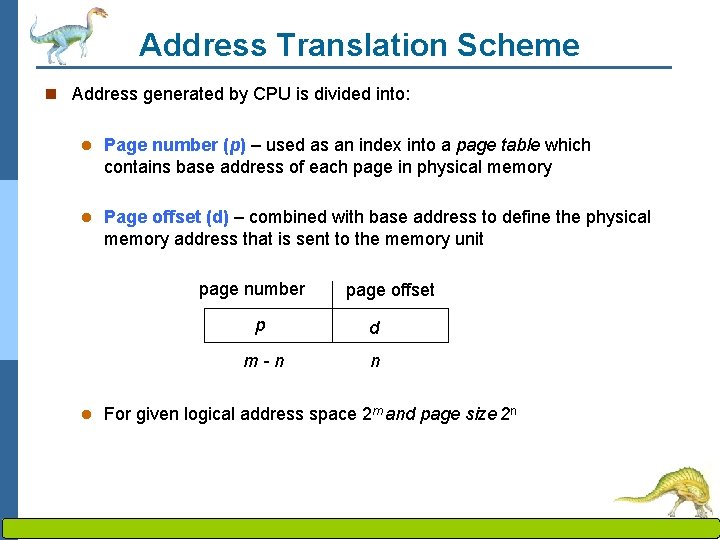 Address Translation Scheme

Address generated by CPU is divided into:

Page number (p) – used as an index into a page table which contains base address of each page in physical memory

Page offset (d) – combined with base address to define the physical memory address that is sent to the memory unit

| page number | page offset |
|---|---|
| p | d |
| m - n | n |

For given logical address space $2^m$ and page size $2^n$